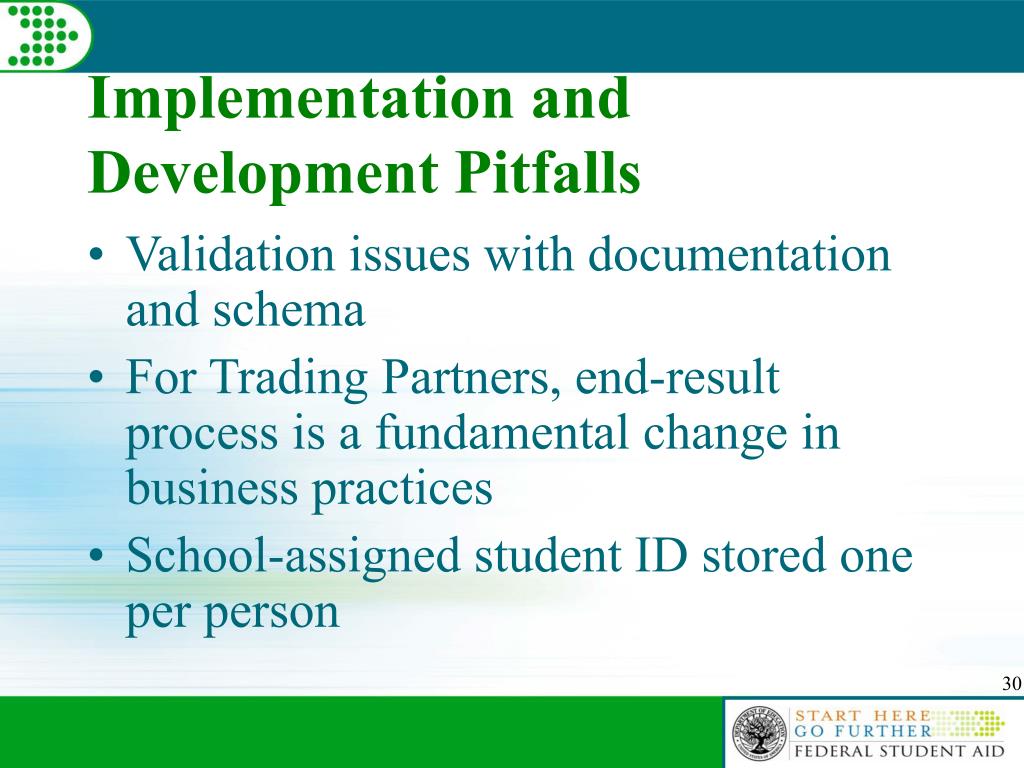 Implementation and Development Pitfalls

• Validation issues with documentation and schema
• For Trading Partners, end-result process is a fundamental change in business practices
• School-assigned student ID stored one per person

30

START HERE
GO FURTHER
FEDERAL STUDENT AID